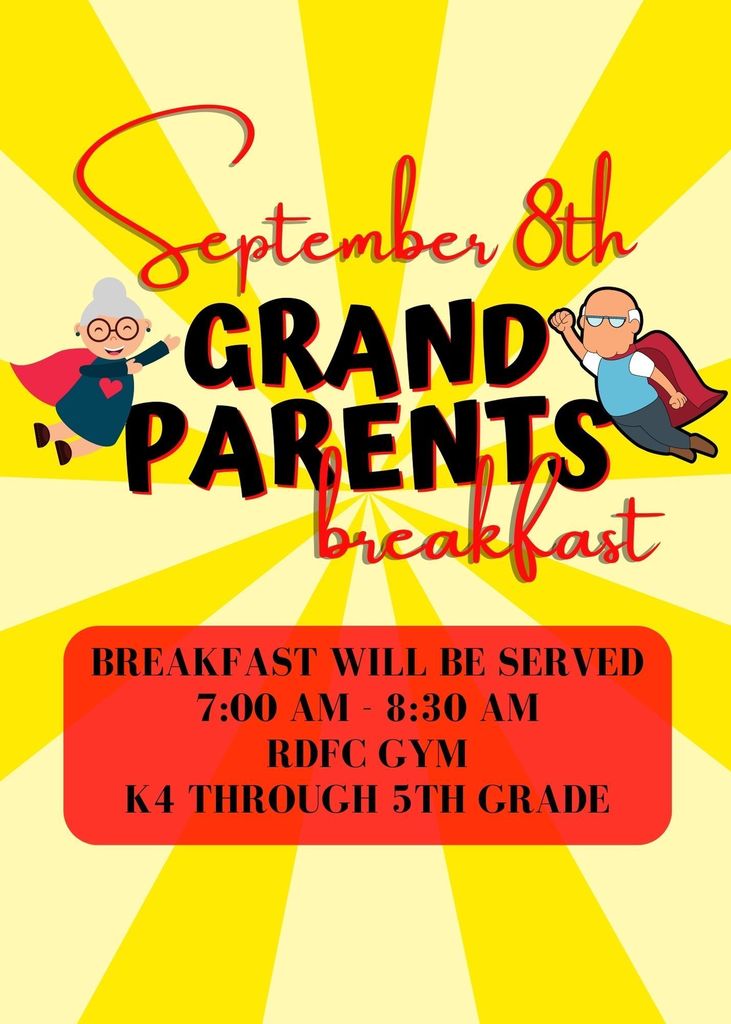 September 8th

GRAND PARENTS

breakfast

BREAKFAST WILL BE SERVED
7:00 AM - 8:30 AM
RDFC GYM
K4 THROUGH 5TH GRADE